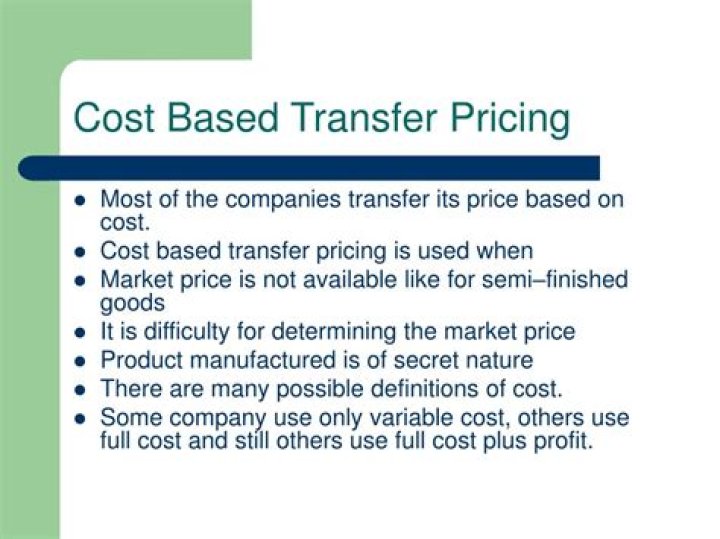 Cost Based Transfer Pricing

- Most of the companies transfer its price based on cost.
- Cost based transfer pricing is used when
- Market price is not available like for semi–finished goods
- It is difficulty for determining the market price
- Product manufactured is of secret nature
- There are many possible definitions of cost.
- Some company use only variable cost, others use full cost and still others use full cost plus profit.